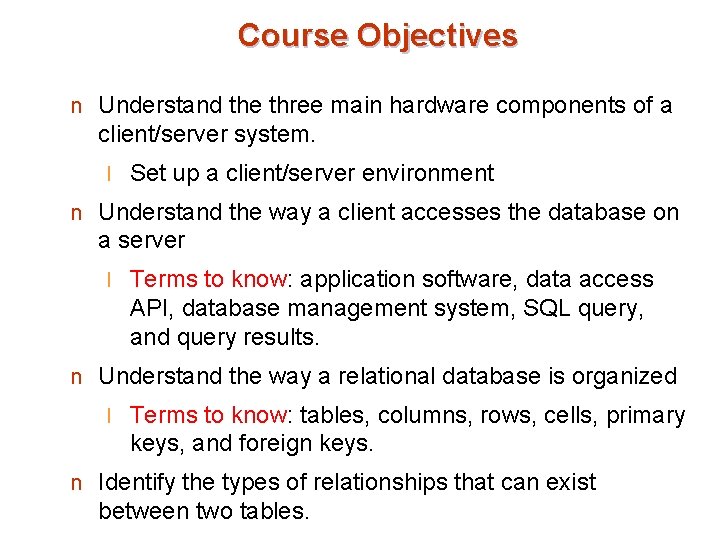 Course Objectives

n Understand the three main hardware components of a client/server system.

l Set up a client/server environment

n Understand the way a client accesses the database on a server

l Terms to know: application software, data access API, database management system, SQL query, and query results.

n Understand the way a relational database is organized

l Terms to know: tables, columns, rows, cells, primary keys, and foreign keys.

n Identify the types of relationships that can exist between two tables.